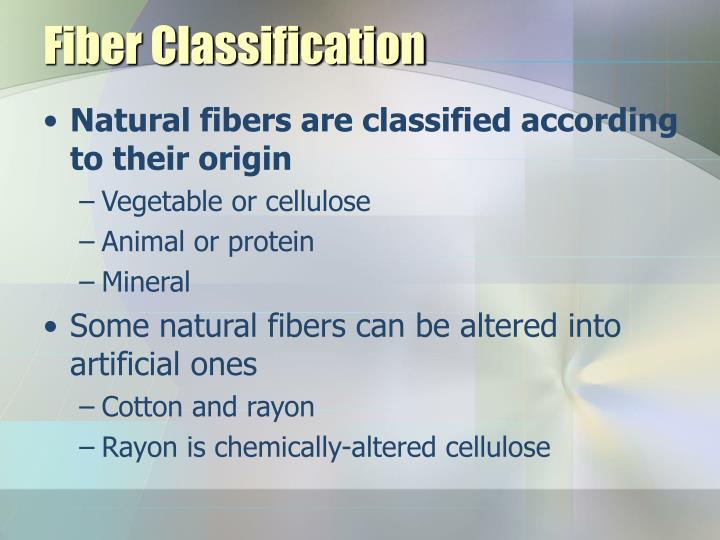 Fiber Classification

• Natural fibers are classified according to their origin
– Vegetable or cellulose
– Animal or protein
– Mineral

• Some natural fibers can be altered into artificial ones
– Cotton and rayon
– Rayon is chemically-altered cellulose